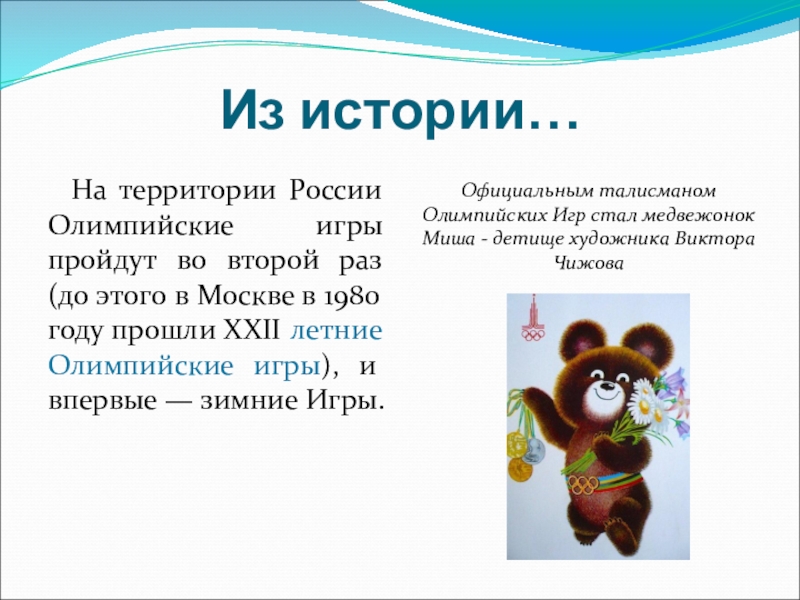 Из истории…

На территории России Олимпийские игры пройдут во второй раз (до этого в Москве в 1980 году прошли XXII летние Олимпийские игры), и впервые — зимние Игры.

Официальным талисманом Олимпийских Игр стал медвежонок Миша - детище художника Виктора Чижова